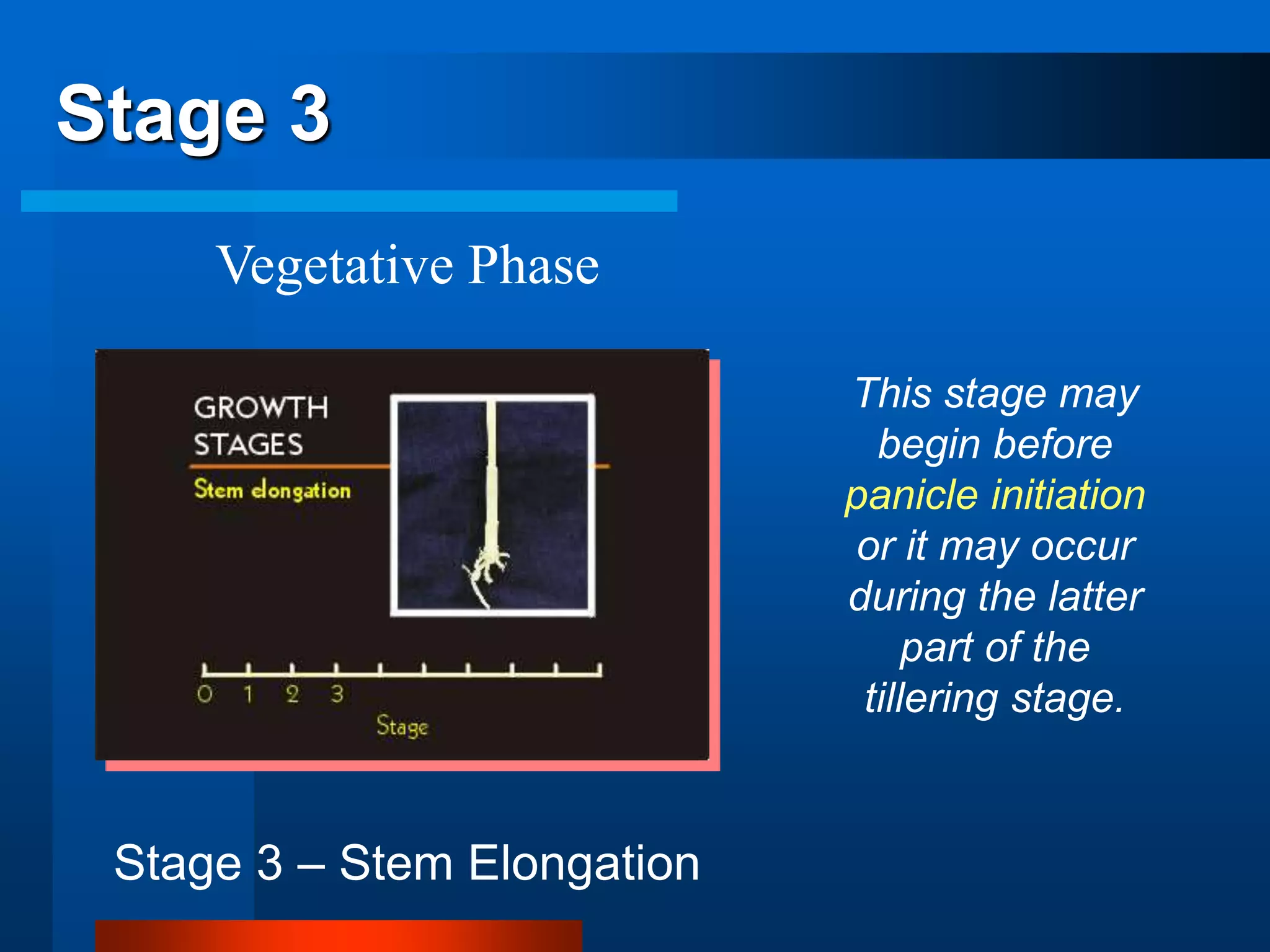 Stage 3

Vegetative Phase

GROWTH STAGES

Stem elongation

0 1 2 3

Stage

This stage may begin before panicle initiation or it may occur during the latter part of the tillering stage.

Stage 3 – Stem Elongation